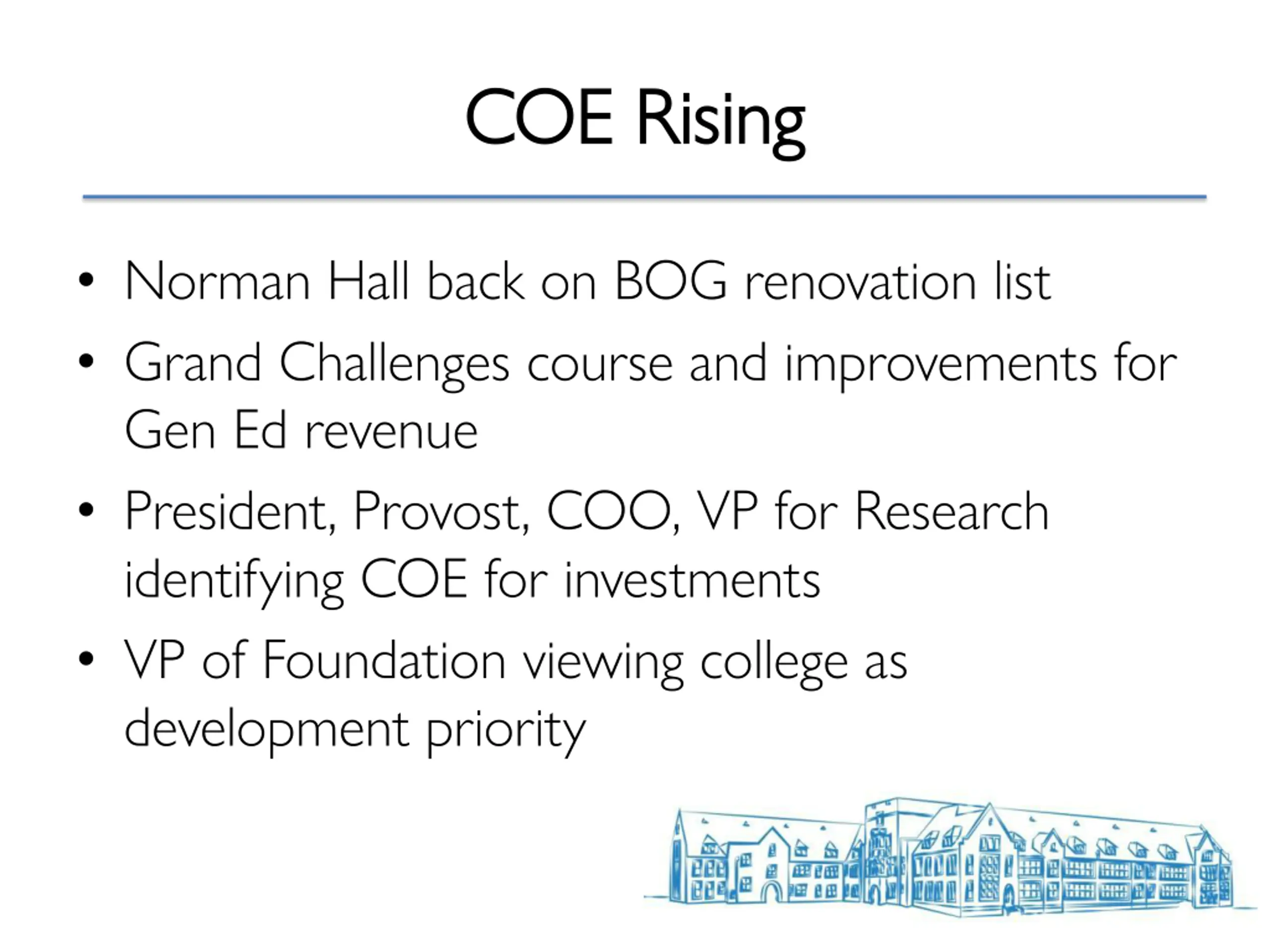 COE Rising

• Norman Hall back on BOG renovation list
• Grand Challenges course and improvements for Gen Ed revenue
• President, Provost, COO, VP for Research identifying COE for investments
• VP of Foundation viewing college as development priority